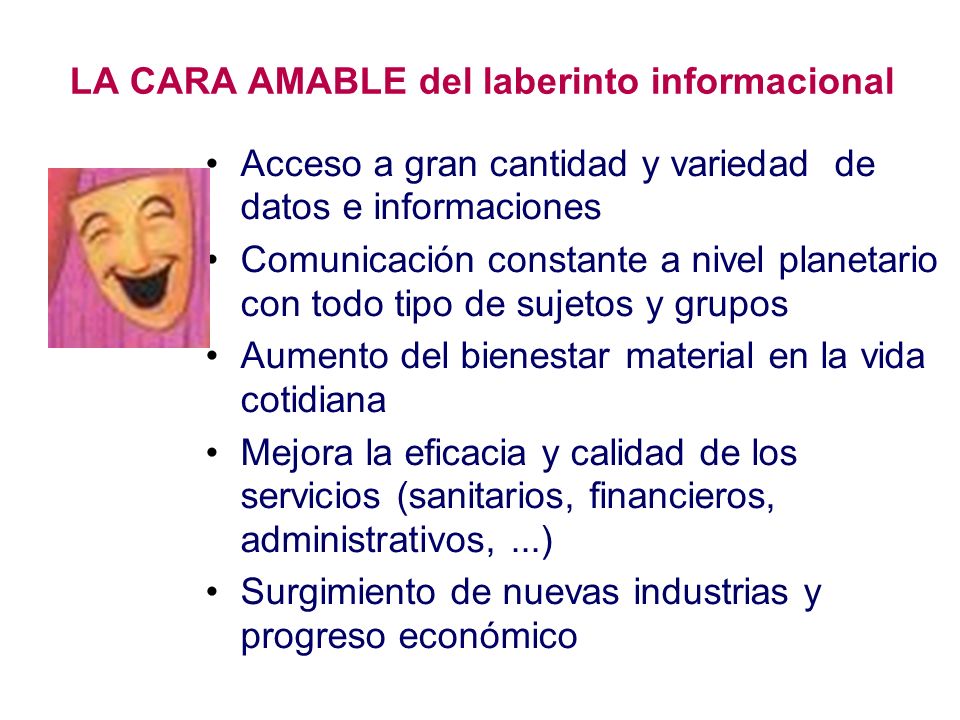 LA CARA AMABLE del laberinto informacional

• Acceso a gran cantidad y variedad de datos e informaciones
• Comunicación constante a nivel planetario con todo tipo de sujetos y grupos
• Aumento del bienestar material en la vida cotidiana
• Mejora la eficacia y calidad de los servicios (sanitarios, financieros, administrativos, ...)
• Surgimiento de nuevas industrias y progreso económico